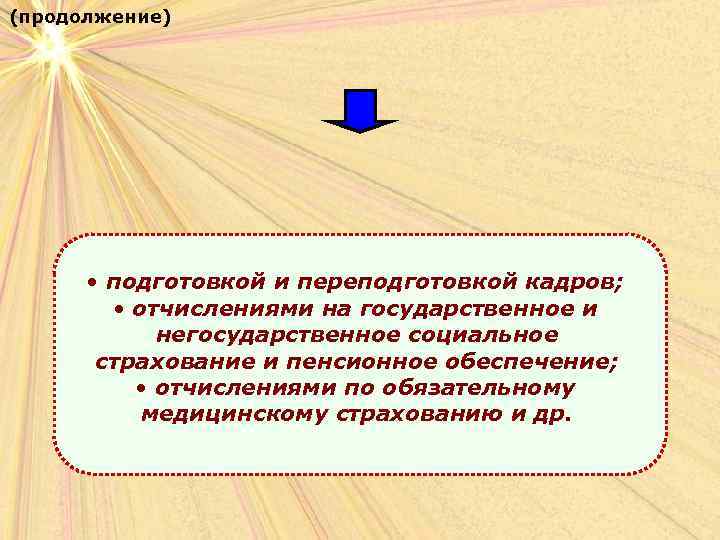 (продолжение)

• подготовкой и переподготовкой кадров;
• отчислениями на государственное и негосударственное социальное страхование и пенсионное обеспечение;
• отчислениями по обязательному медицинскому страхованию и др.